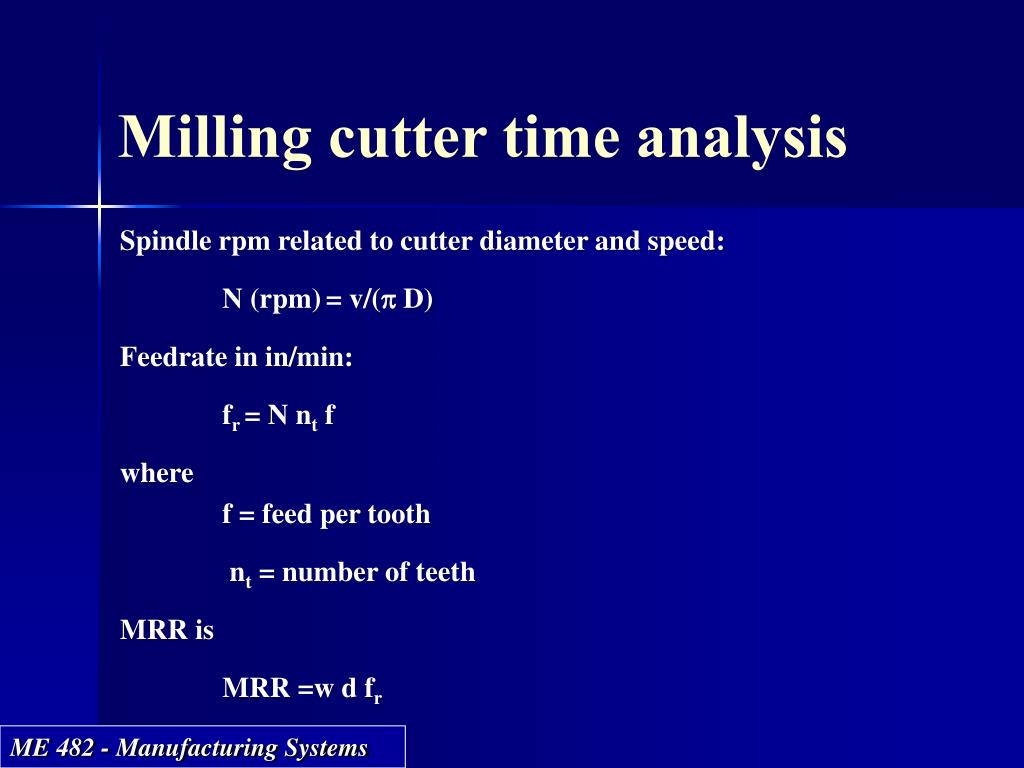 Milling cutter time analysis

Spindle rpm related to cutter diameter and speed:

N (rpm) = v/($\pi$ D)

Feedrate in in/min:

$f_r$ = N $n_t$ f

where

f = feed per tooth

$n_t$ = number of teeth

MRR is

MRR =w d $f_r$

ME 482 - Manufacturing Systems